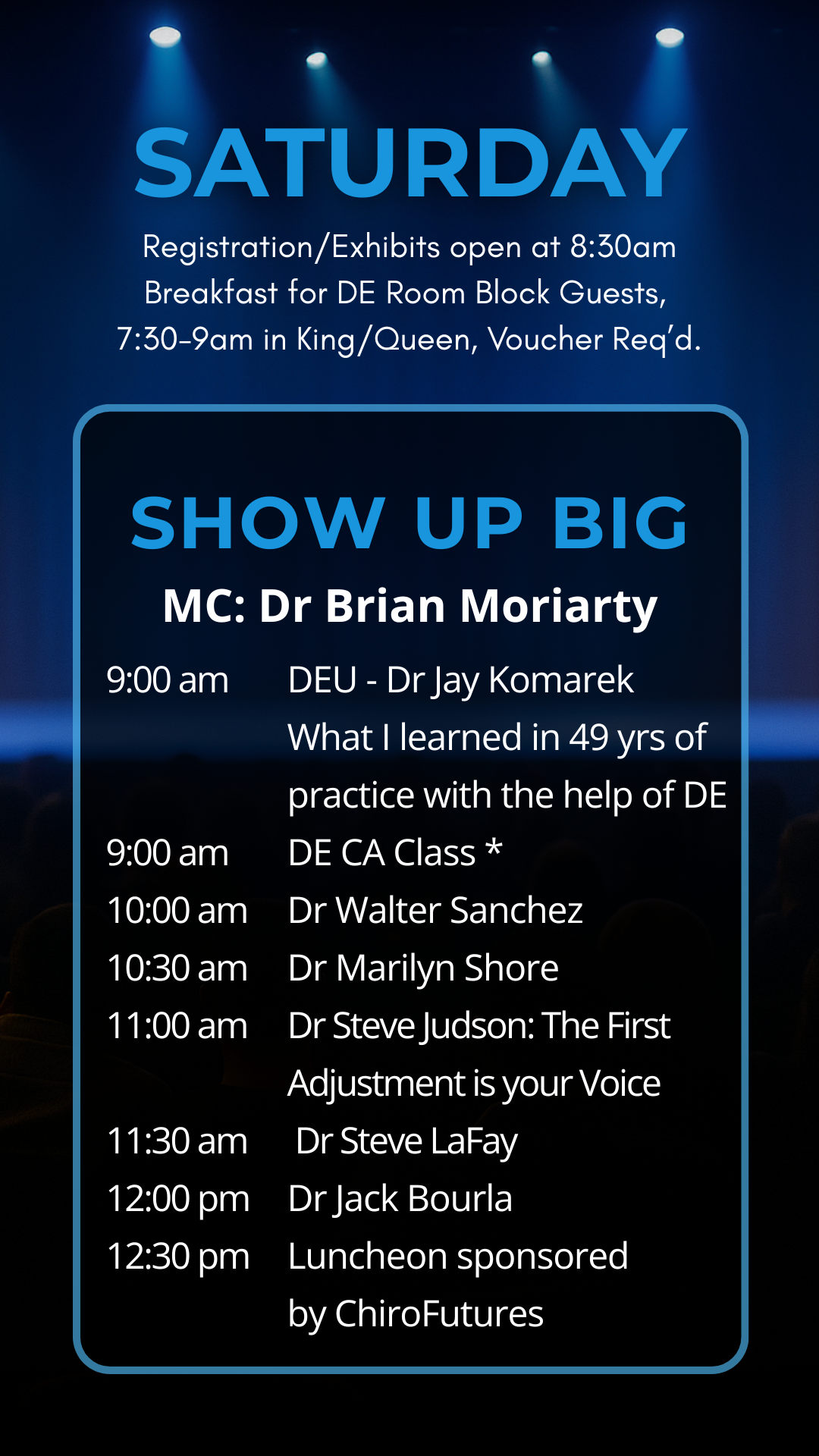 SATURDAY

Registration/Exhibits open at 8:30am
Breakfast for DE Room Block Guests,
7:30-9am in King/Queen, Voucher Req'd.

SHOW UP BIG

MC: Dr Brian Moriarty

9:00 am DEU - Dr Jay Komarek What I learned in 49 yrs of practice with the help of DE
9:00 am DE CA Class *
10:00 am Dr Walter Sanchez
10:30 am Dr Marilyn Shore
11:00 am Dr Steve Judson: The First Adjustment is your Voice
11:30 am Dr Steve LaFay
12:00 pm Dr Jack Bourla
12:30 pm Luncheon sponsored by ChiroFutures